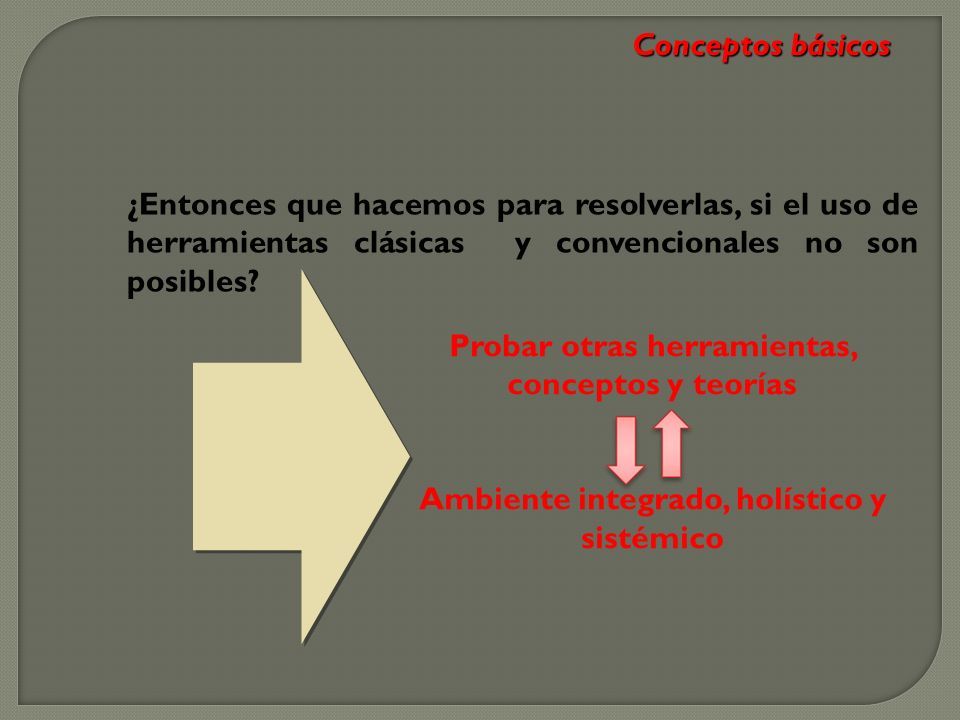 Conceptos básicos

¿Entonces que hacemos para resolverlas, si el uso de herramientas clásicas y convencionales no son posibles?

Probar otras herramientas, conceptos y teorías

Ambiente integrado, holístico y sistémico